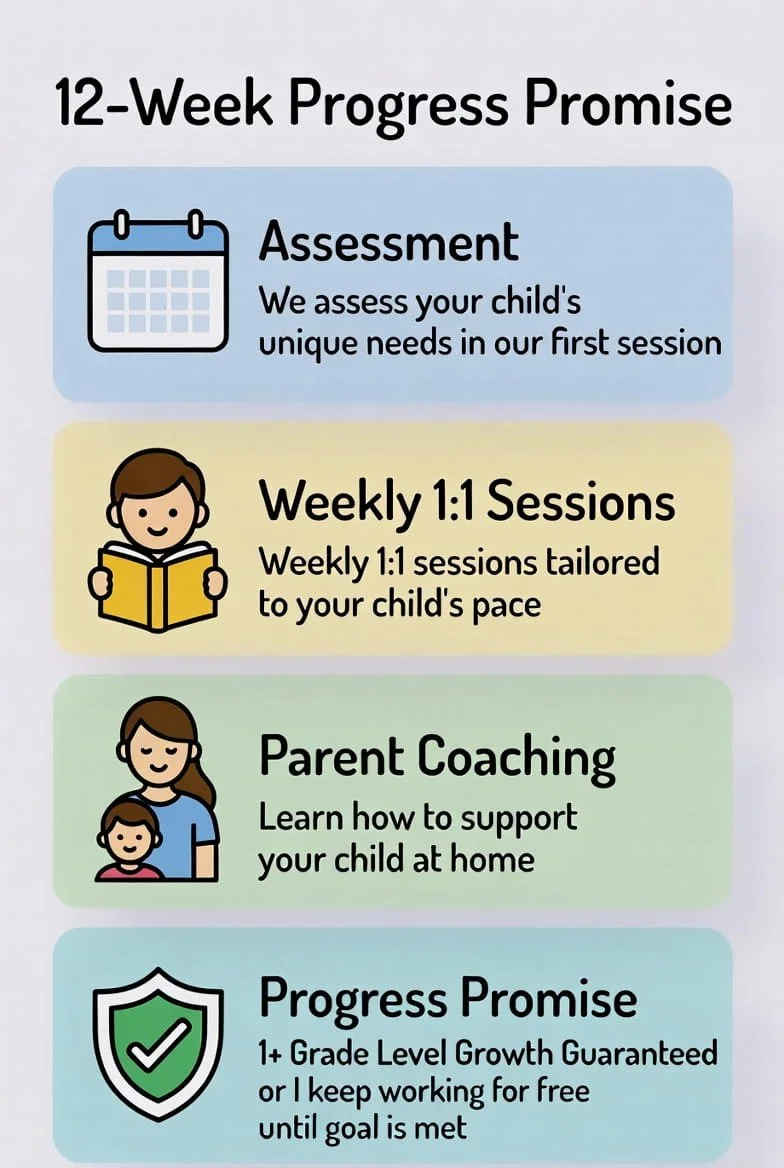 12-Week Progress Promise

Assessment
We assess your child's unique needs in our first session

Weekly 1:1 Sessions
Weekly 1:1 sessions tailored to your child's pace

Parent Coaching
Learn how to support your child at home

Progress Promise
1+ Grade Level Growth Guaranteed or I keep working for free until goal is met